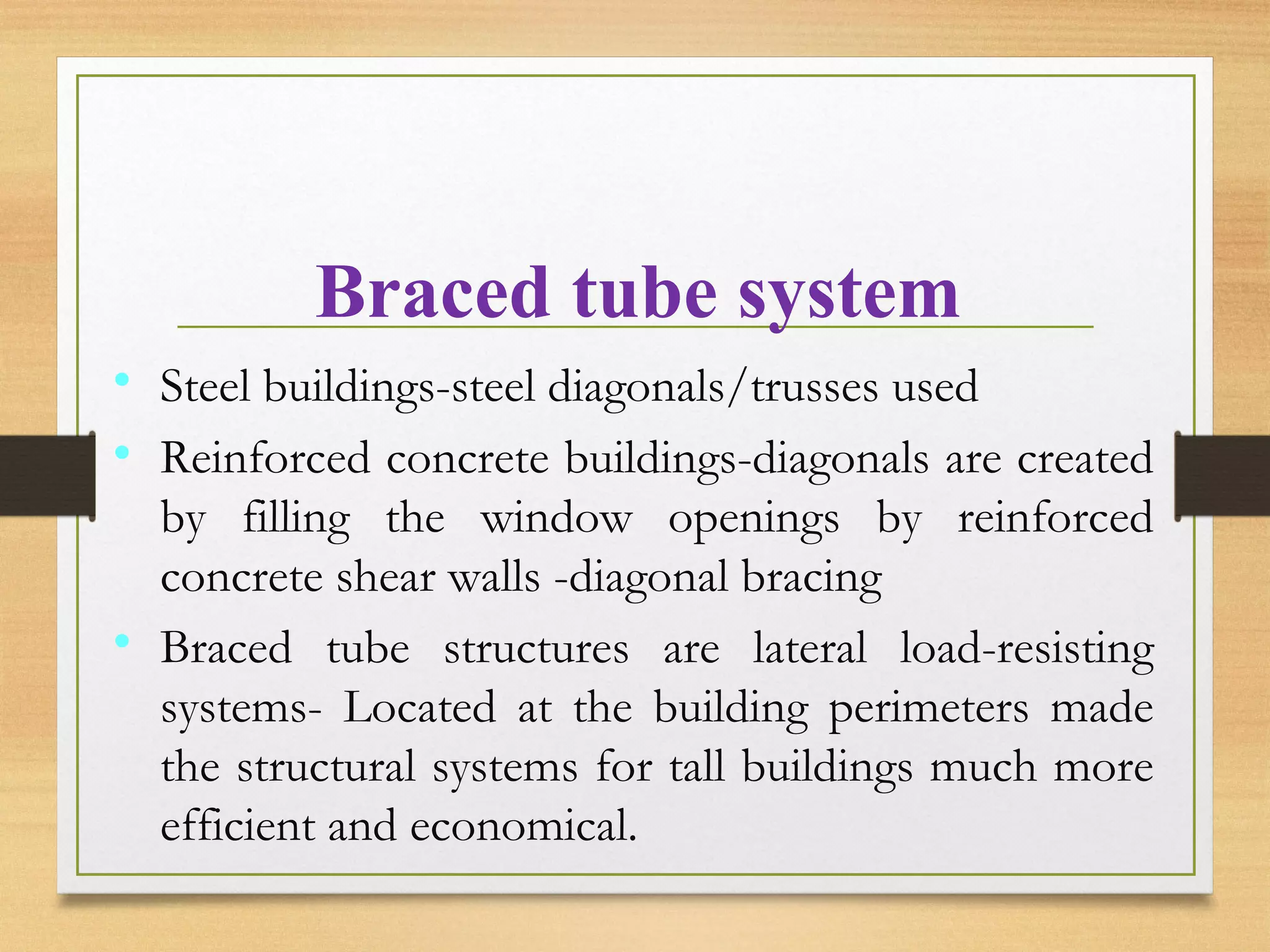 Braced tube system

• Steel buildings-steel diagonals/trusses used
• Reinforced concrete buildings-diagonals are created by filling the window openings by reinforced concrete shear walls -diagonal bracing
• Braced tube structures are lateral load-resisting systems- Located at the building perimeters made the structural systems for tall buildings much more efficient and economical.